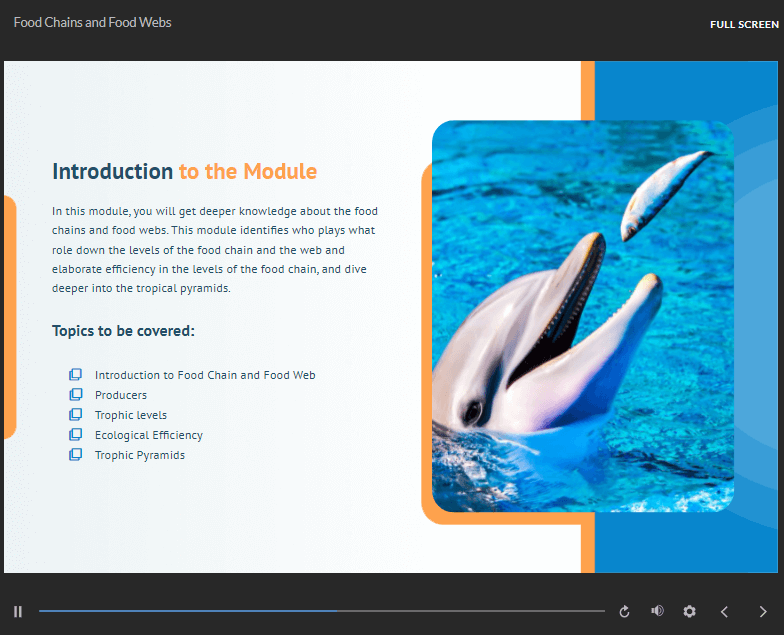 Food Chains and Food Webs

FULL SCREEN

Introduction to the Module

In this module, you will get deeper knowledge about the food chains and food webs. This module identifies who plays what role down the levels of the food chain and the web and elaborate efficiency in the levels of the food chain, and dive deeper into the tropical pyramids.

Topics to be covered:

Introduction to Food Chain and Food Web
Producers
Trophic levels
Ecological Efficiency
Trophic Pyramids